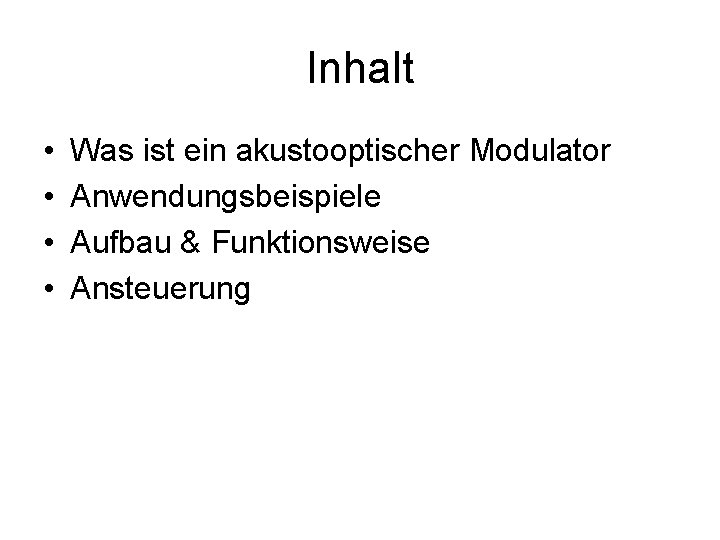 Inhalt

• Was ist ein akustooptischer Modulator
• Anwendungsbeispiele
• Aufbau & Funktionsweise
• Ansteuerung